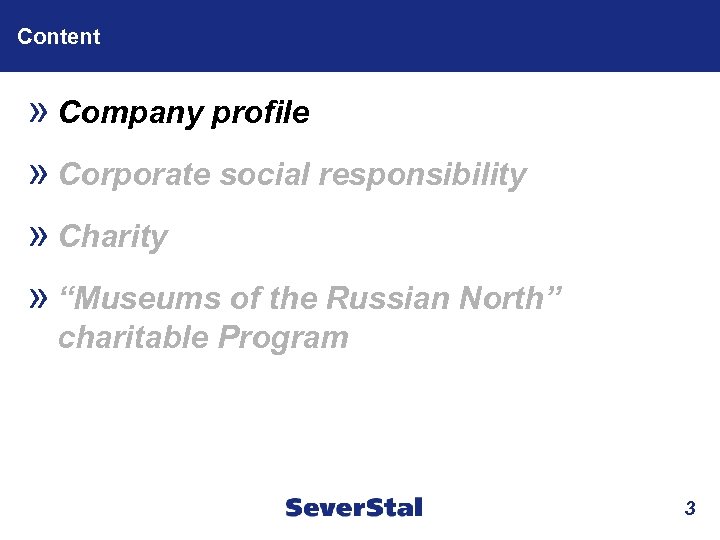 Content

» Company profile

» Corporate social responsibility

» Charity

» “Museums of the Russian North” charitable Program

SeverStal

3